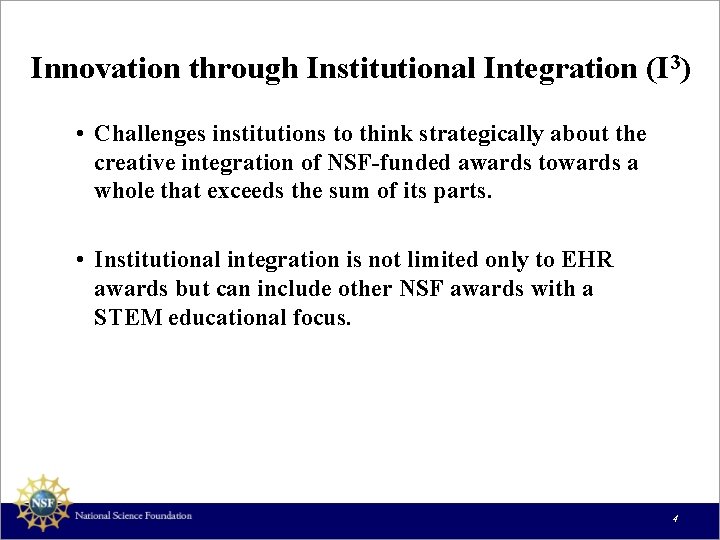 Innovation through Institutional Integration ($I^3$)

• Challenges institutions to think strategically about the creative integration of NSF-funded awards towards a whole that exceeds the sum of its parts.

• Institutional integration is not limited only to EHR awards but can include other NSF awards with a STEM educational focus.

NSF

National Science Foundation

4